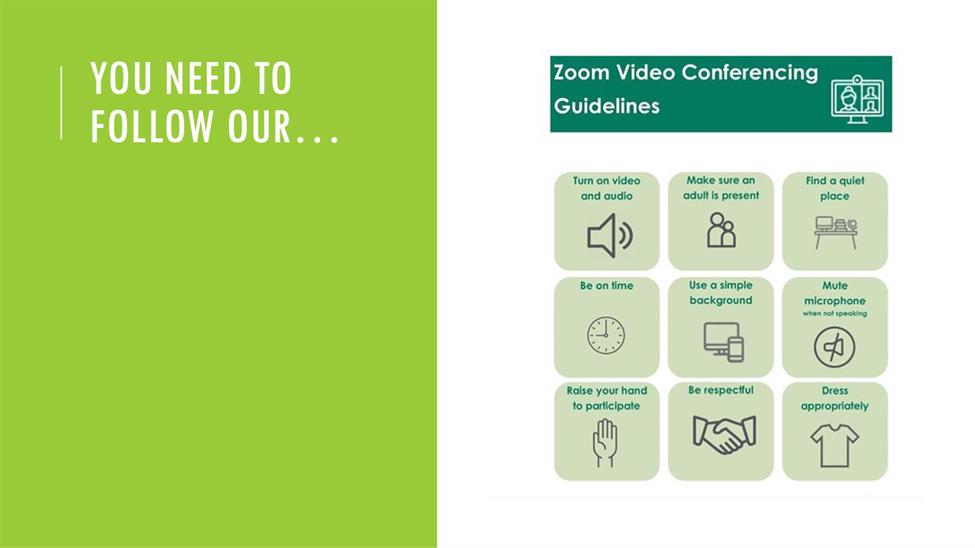 YOU NEED TO FOLLOW OUR…

Zoom Video Conferencing Guidelines

Turn on video and audio

Make sure an adult is present

Find a quiet place

Be on time

Use a simple background

Mute microphone when not speaking

Raise your hand to participate

Be respectful

Dress appropriately